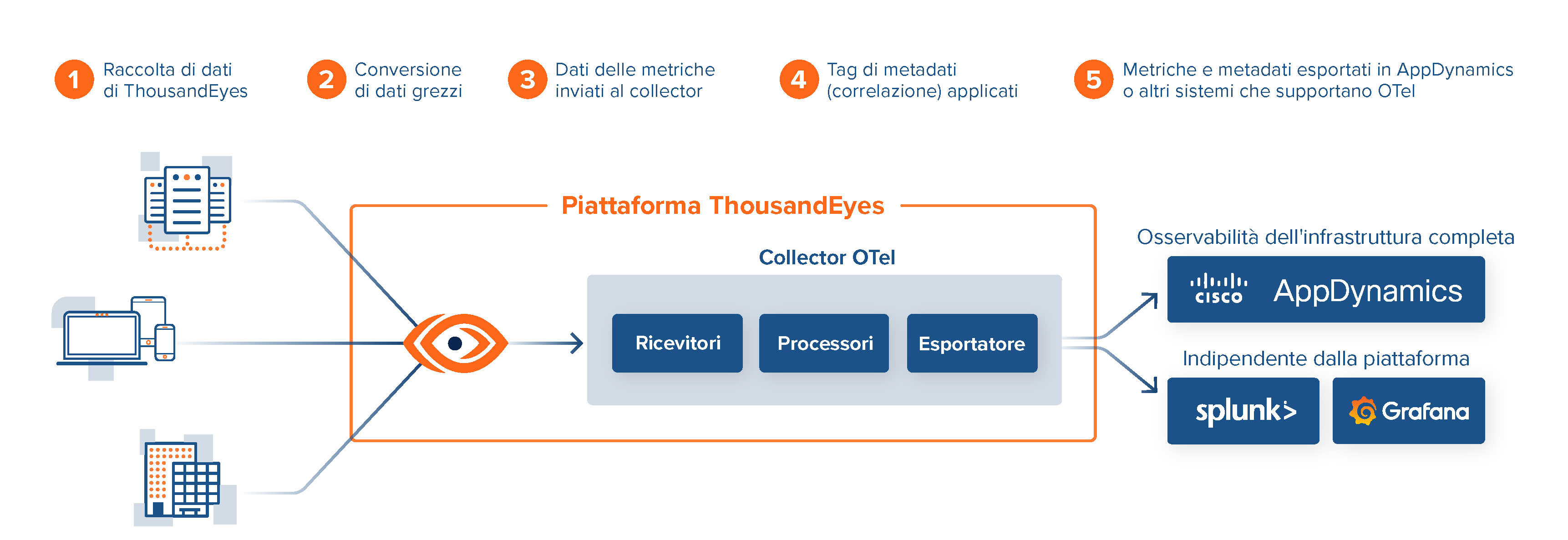 1 Raccolta di dati di ThousandEyes

2 Conversione di dati grezzi

3 Dati delle metriche inviati al collector

4 Tag di metadati (correlazione) applicati

5 Metriche e metadati esportati in AppDynamics o altri sistemi che supportano OTel

Piattaforma ThousandEyes

Collector OTel

Ricevitori

Processori

Esportatore

Osservabilità dell'infrastruttura completa

cisco AppDynamics

Indipendente dalla piattaforma

splunk>

Grafana